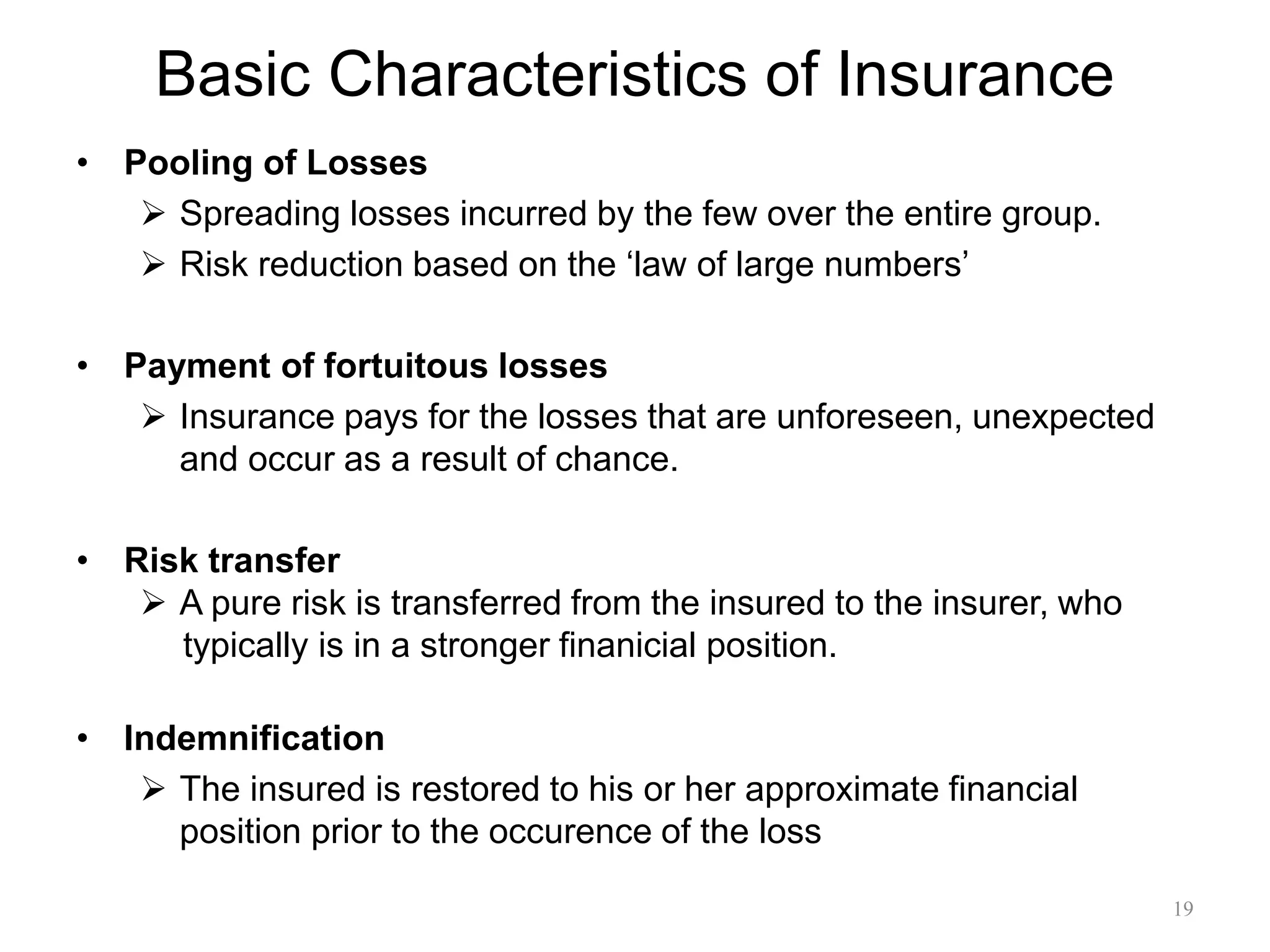 Basic Characteristics of Insurance

• Pooling of Losses
➢ Spreading losses incurred by the few over the entire group.
➢ Risk reduction based on the ‘law of large numbers’

• Payment of fortuitous losses
➢ Insurance pays for the losses that are unforeseen, unexpected and occur as a result of chance.

• Risk transfer
➢ A pure risk is transferred from the insured to the insurer, who typically is in a stronger finanicial position.

• Indemnification
➢ The insured is restored to his or her approximate financial position prior to the occurence of the loss

19